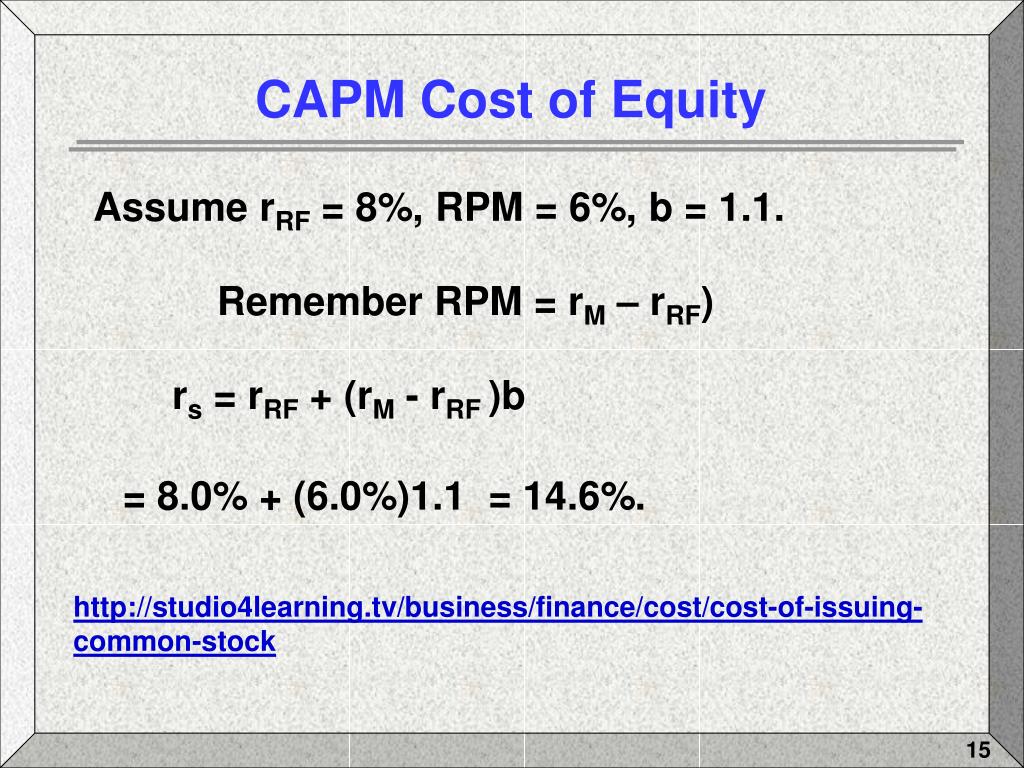 CAPM Cost of Equity

Assume $r_{RF}$ = 8%, RPM = 6%, b = 1.1.

Remember RPM = $r_M$ – $r_{RF}$)

$r_s$ = $r_{RF}$ + ($r_M$ - $r_{RF}$ )b

= 8.0% + (6.0%)1.1 = 14.6%.

http://studio4learning.tv/business/finance/cost/cost-of-issuing-common-stock

15